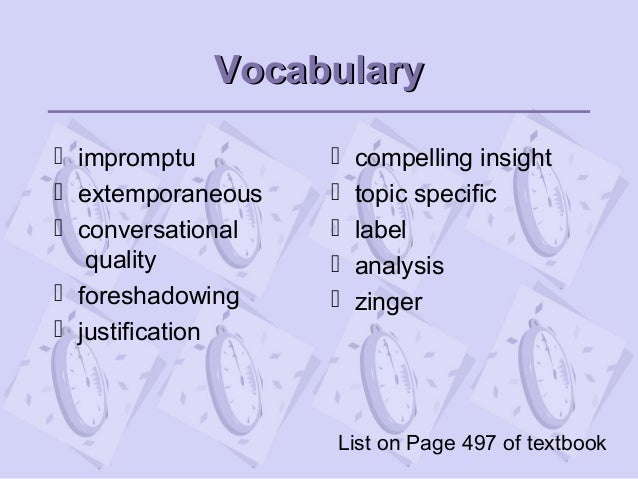 Vocabulary

- impromptu
- extemporaneous
- conversational quality
- foreshadowing
- justification

- compelling insight
- topic specific
- label
- analysis
- zinger

List on Page 497 of textbook